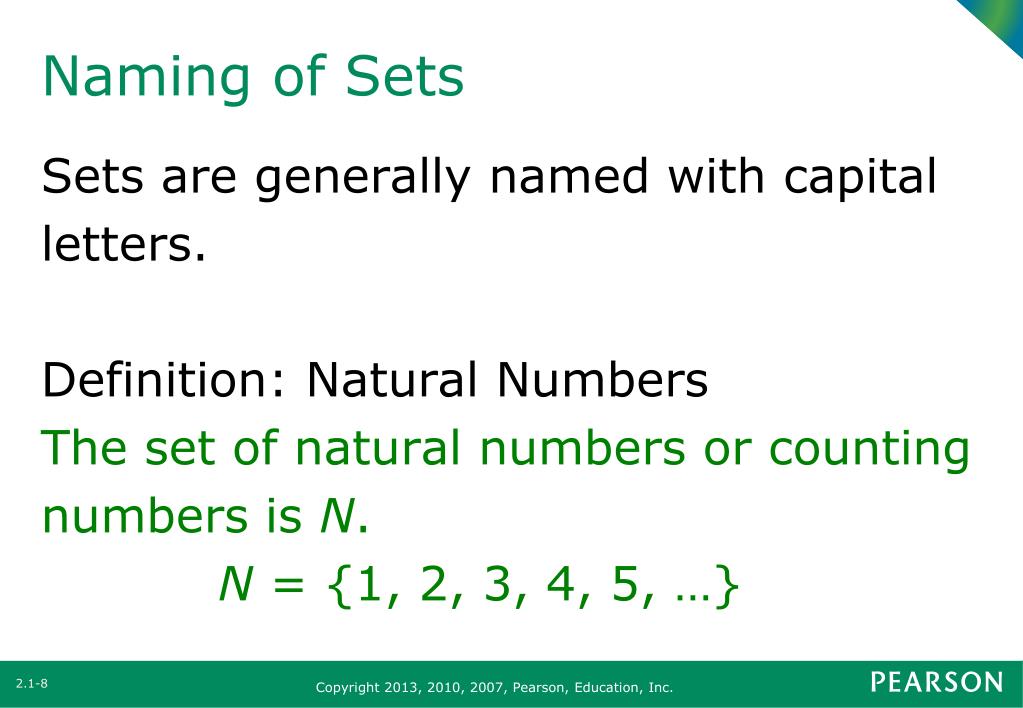 Naming of Sets

Sets are generally named with capital letters.

Definition: Natural Numbers
The set of natural numbers or counting numbers is $N$.

$N = \{1, 2, 3, 4, 5, \ldots\}$

2.1-8

Copyright 2013, 2010, 2007, Pearson, Education, Inc.

PEARSON